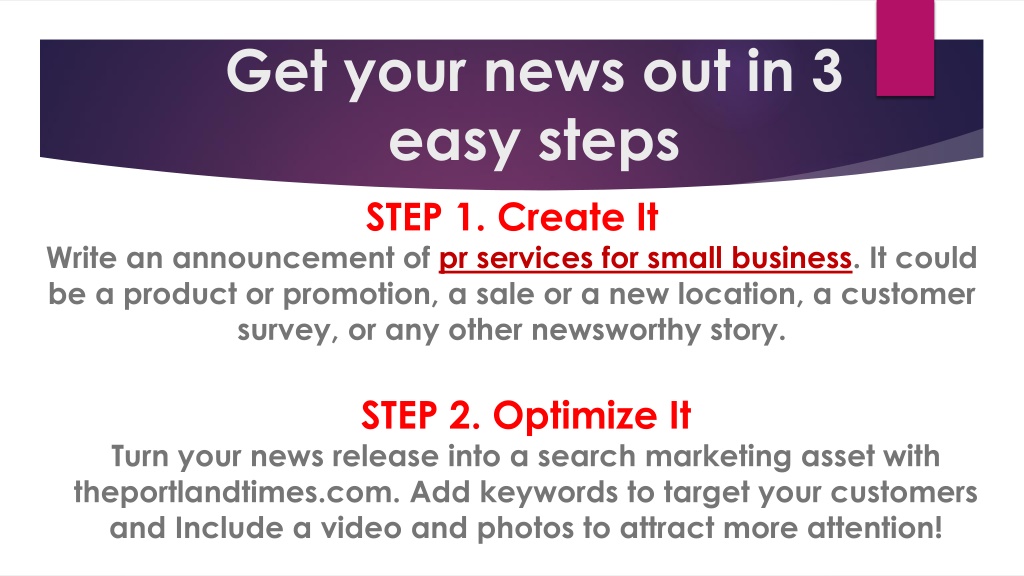 Get your news out in 3 easy steps

STEP 1. Create It

Write an announcement of pr services for small business. It could be a product or promotion, a sale or a new location, a customer survey, or any other newsworthy story.

STEP 2. Optimize It

Turn your news release into a search marketing asset with theportlandtimes.com. Add keywords to target your customers and Include a video and photos to attract more attention!